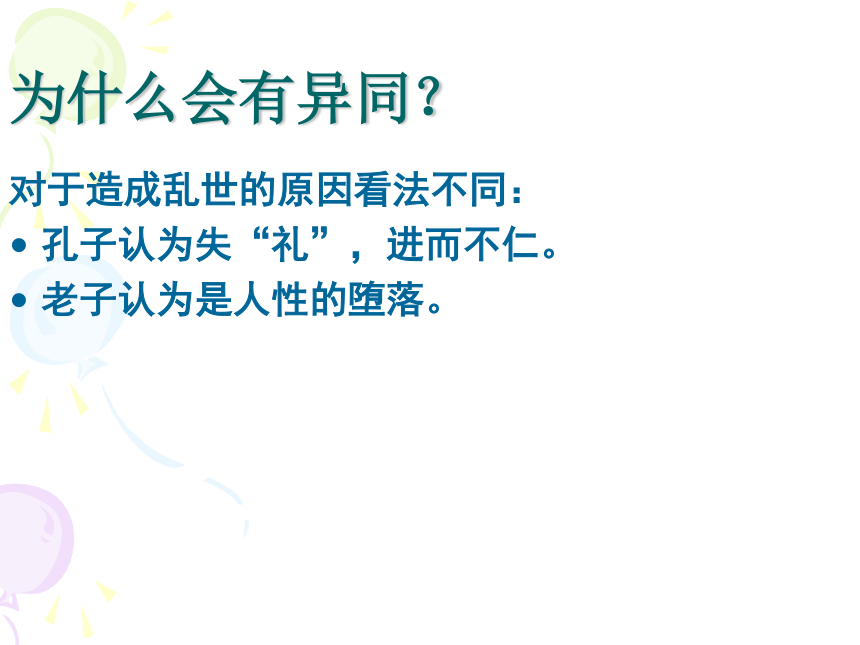 为什么会有异同？

对于造成乱世的原因看法不同：

• 孔子认为失“礼”，进而不仁。

• 老子认为是人性的堕落。